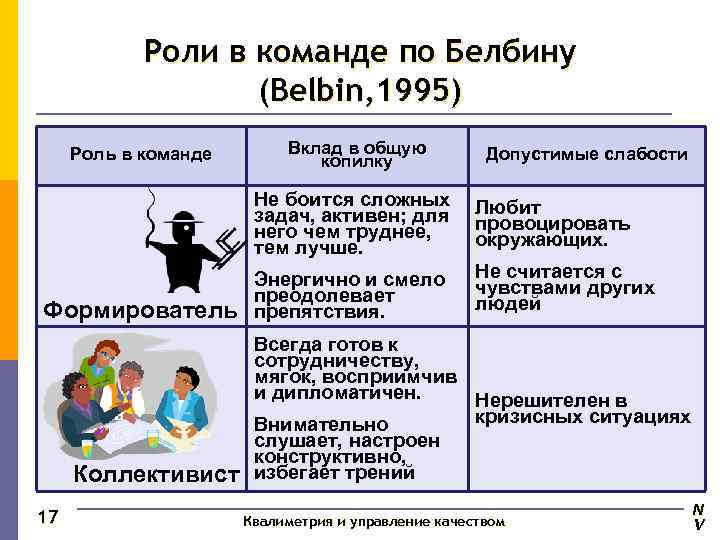 Роли в команде по Белбину (Belbin,1995)

| Роль в команде | Вклад в общую копилку | Допустимые слабости |
|---|---|---|
| Формирователь | Не боится сложных задач, активен; для него чем труднее, тем лучше. Энергично и смело преодолевает препятствия. | Любит провоцировать окружающих. Не считается с чувствами других людей |
| Коллективист | Всегда готов к сотрудничеству, мягок, восприимчив и дипломатичен. Внимательно слушает, настроен конструктивно, избегает трений | Нерешителен в кризисных ситуациях |

17

Квалиметрия и управление качеством

N V